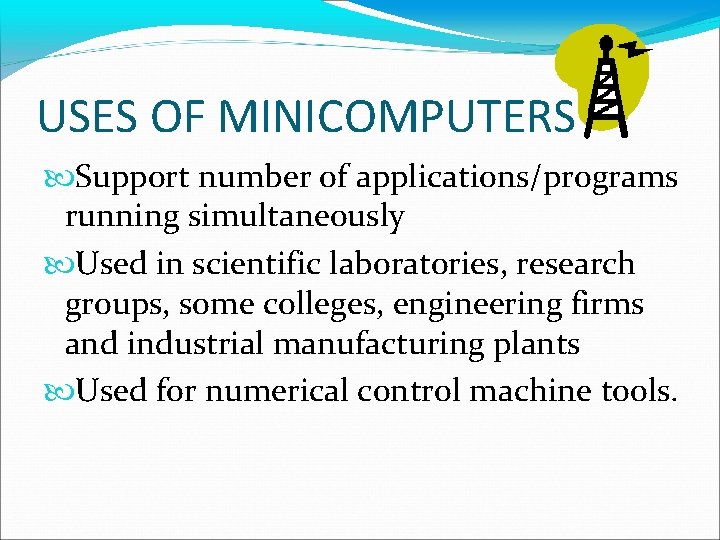 USES OF MINICOMPUTERS

Support number of applications/programs running simultaneously

Used in scientific laboratories, research groups, some colleges, engineering firms and industrial manufacturing plants

Used for numerical control machine tools.